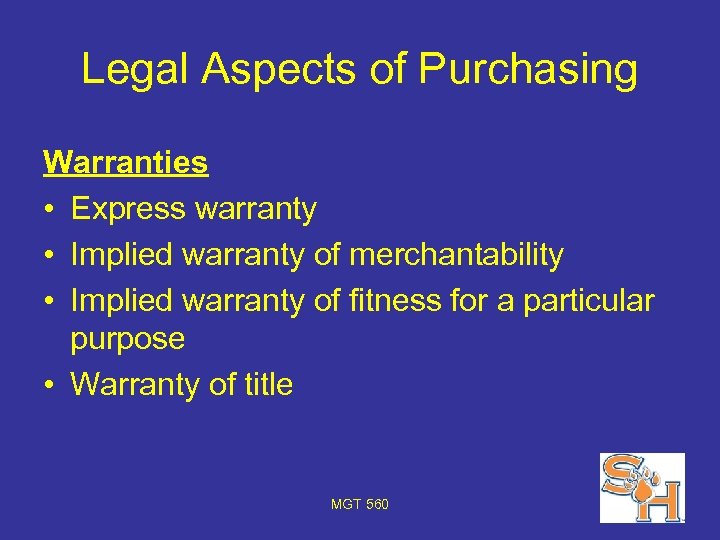 Legal Aspects of Purchasing

Warranties

• Express warranty
• Implied warranty of merchantability
• Implied warranty of fitness for a particular purpose
• Warranty of title

MGT 560

SH